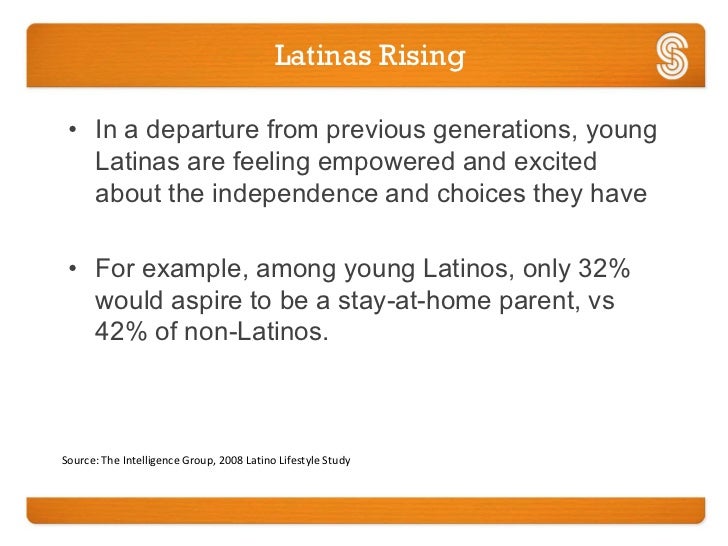 Latinas Rising

• In a departure from previous generations, young Latinas are feeling empowered and excited about the independence and choices they have

• For example, among young Latinos, only 32% would aspire to be a stay-at-home parent, vs 42% of non-Latinos.

Source: The Intelligence Group, 2008 Latino Lifestyle Study